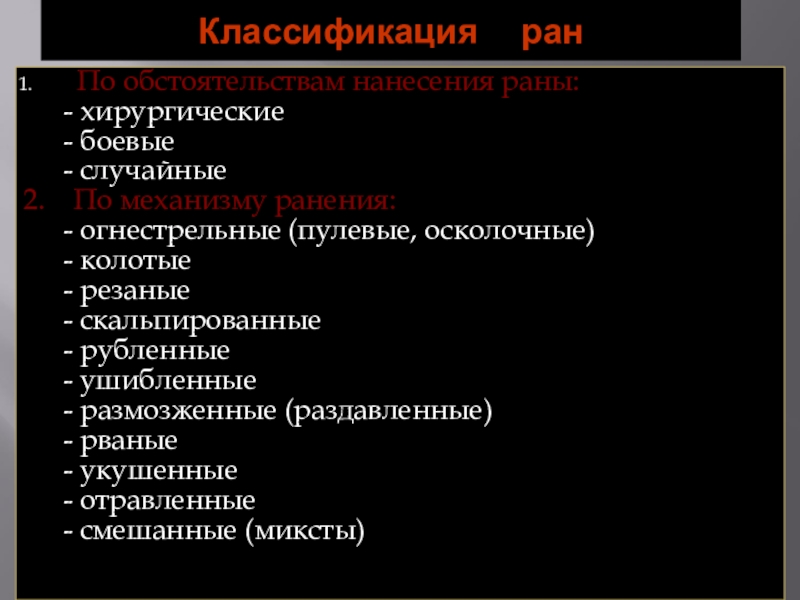 Классификация ран

1. По обстоятельствам нанесения раны:
- хирургические
- боевые
- случайные

2. По механизму ранения:
- огнестрельные (пулевые, осколочные)
- колотые
- резаные
- скальпированные
- рубленные
- ушибленные
- размозженные (раздавленные)
- рваные
- укушенные
- отравленные
- смешанные (миксты)